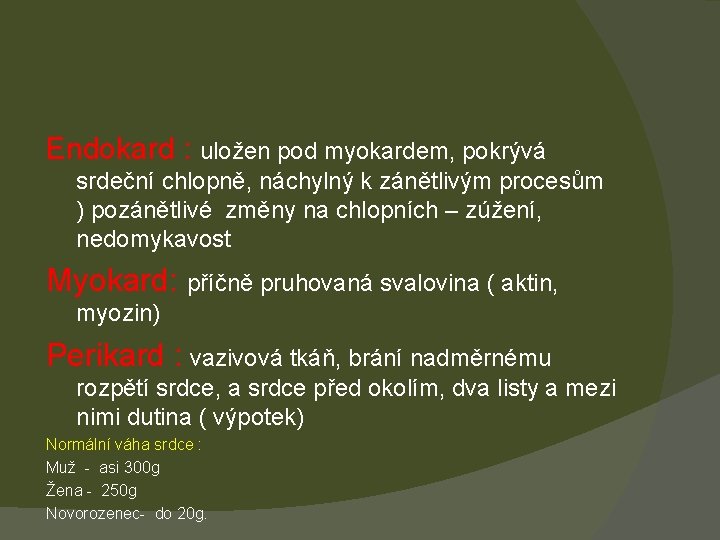 Endokard : uložen pod myokardem, pokrývá srdeční chlopně, náchylný k zánětlivým procesům ) pozánětlivé změny na chlopních – zúžení, nedomykavost

Myokard: příčně pruhovaná svalovina ( aktin, myozin)

Perikard : vazivová tkáň, brání nadměrnému rozpětí srdce, a srdce před okolím, dva listy a mezi nimi dutina ( výpotek)

Normální váha srdce :

Muž - asi 300g

Žena - 250g

Novorozenec- do 20g.